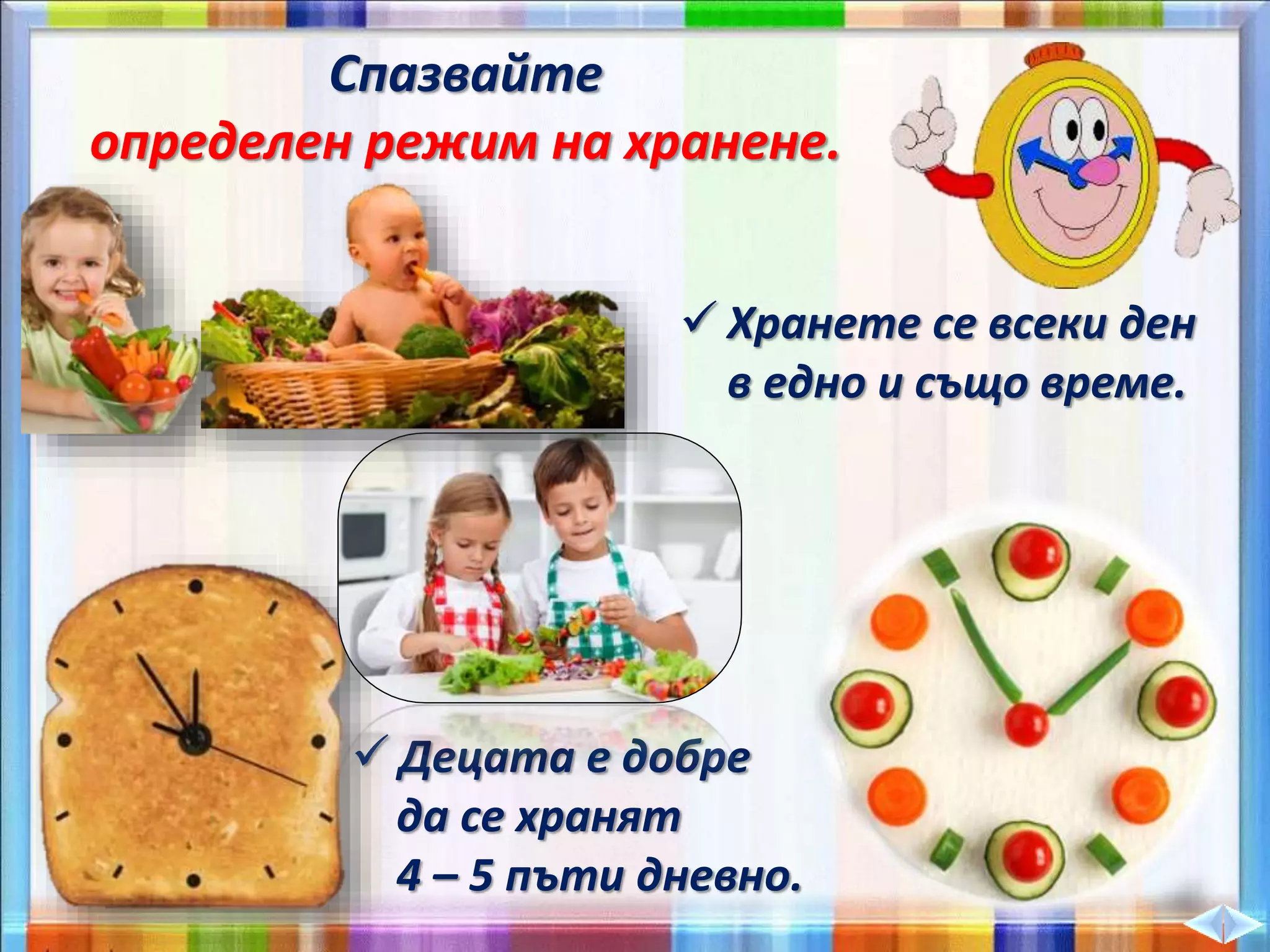 Спазвайте
определен режим на хранене.

✓ Хранете се всеки ден в едно и също време.

✓ Децата е добре да се хранят 4 – 5 пъти дневно.